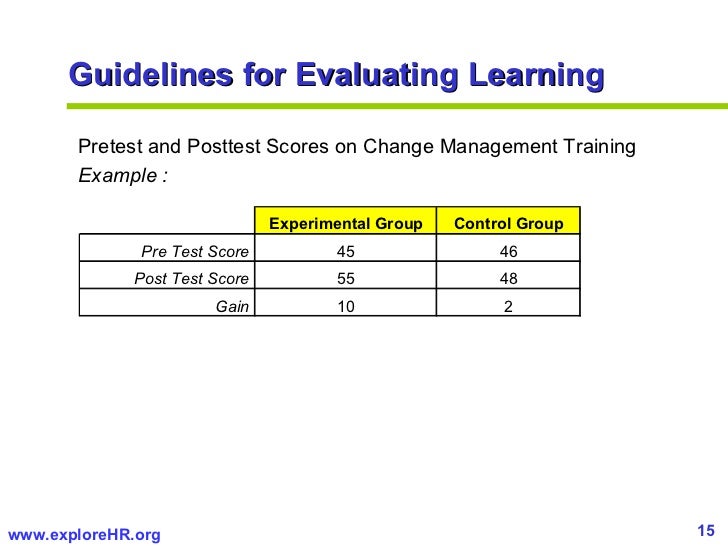 Guidelines for Evaluating Learning

Pretest and Posttest Scores on Change Management Training
Example :

| | Experimental Group | Control Group |
|---|---|---|
| Pre Test Score | 45 | 46 |
| Post Test Score | 55 | 48 |
| Gain | 10 | 2 |

www.exploreHR.org

15